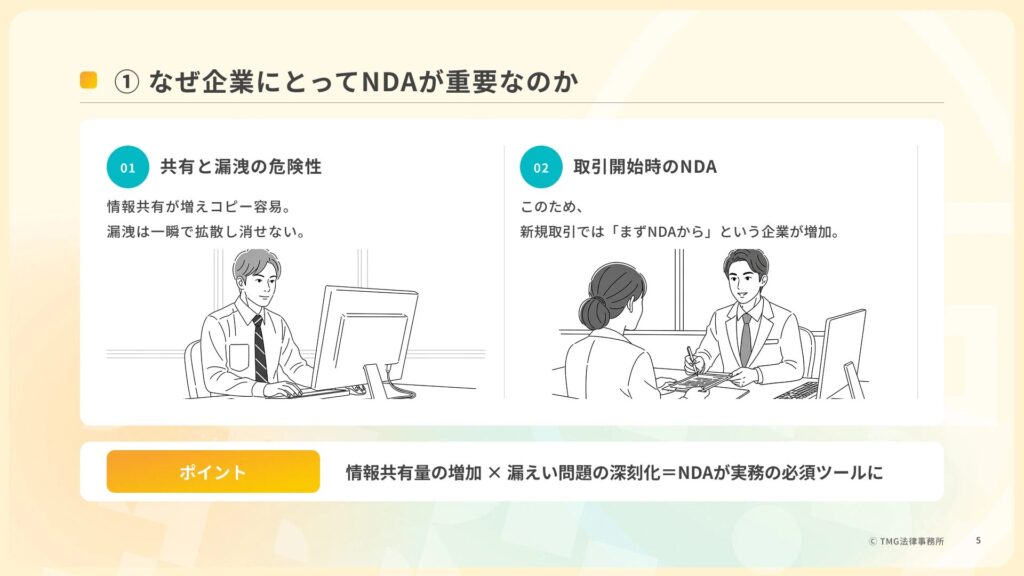 ① なぜ企業にとってNDAが重要なのか

01 共有と漏洩の危険性

情報共有が増えコピー容易。
漏洩は一瞬で拡散し消せない。

02 取引開始時のNDA

このため、
新規取引では「まずNDAから」という企業が増加。

ポイント

情報共有量の増加 × 漏えい問題の深刻化＝NDAが実務の必須ツールに

© TMG法律事務所 5